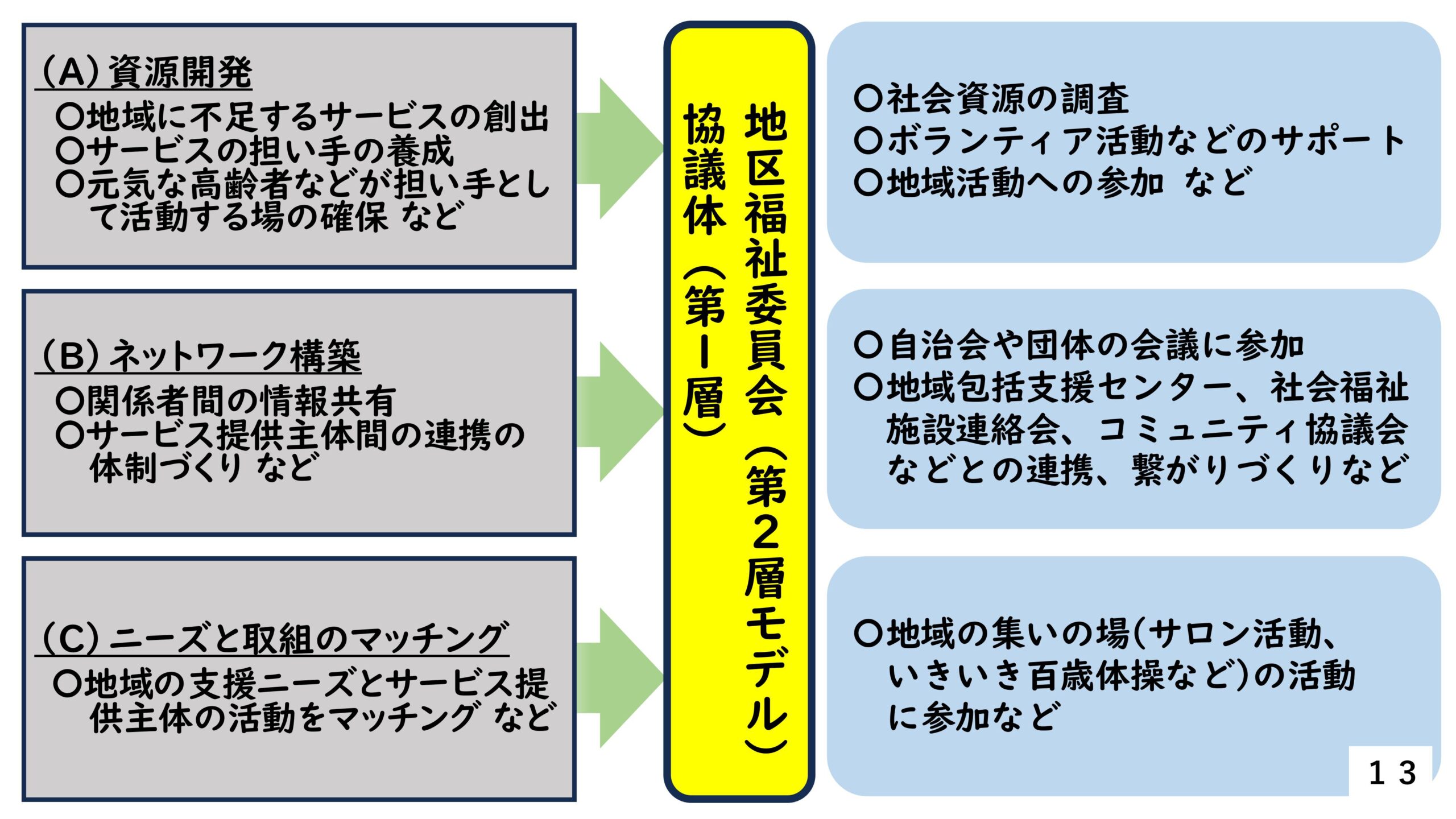 (A) 資源開発
○地域に不足するサービスの創出
○サービスの担い手の養成
○元気な高齢者などが担い手として活動する場の確保 など

(B) ネットワーク構築
○関係者間の情報共有
○サービス提供主体間の連携の体制づくり など

(C) ニーズと取組のマッチング
○地域の支援ニーズとサービス提供主体の活動をマッチング など

地区福祉委員会（第2層モデル）
協議体（第1層）

○社会資源の調査
○ボランティア活動などのサポート
○地域活動への参加 など

○自治会や団体の会議に参加
○地域包括支援センター、社会福祉施設連絡会、コミュニティ協議会などとの連携、繋がりづくりなど

○地域の集いの場(サロン活動、いきいき百歳体操など)の活動に参加など

13